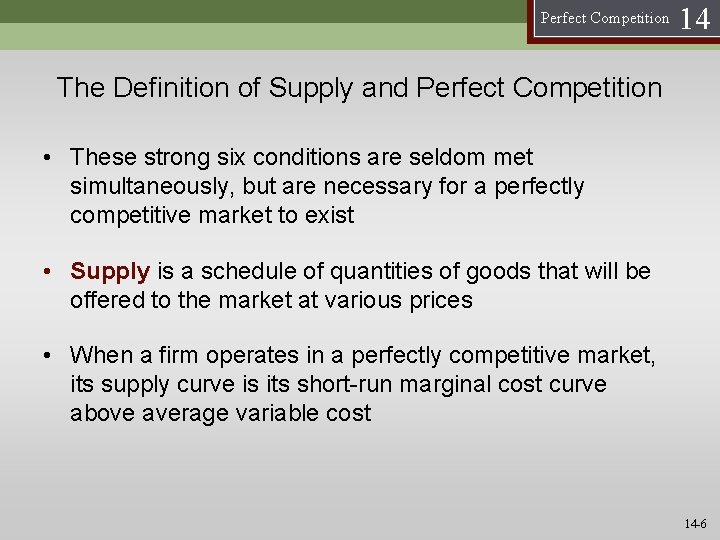 Perfect Competition 14

The Definition of Supply and Perfect Competition

• These strong six conditions are seldom met simultaneously, but are necessary for a perfectly competitive market to exist

• Supply is a schedule of quantities of goods that will be offered to the market at various prices

• When a firm operates in a perfectly competitive market, its supply curve is its short-run marginal cost curve above average variable cost

14-6